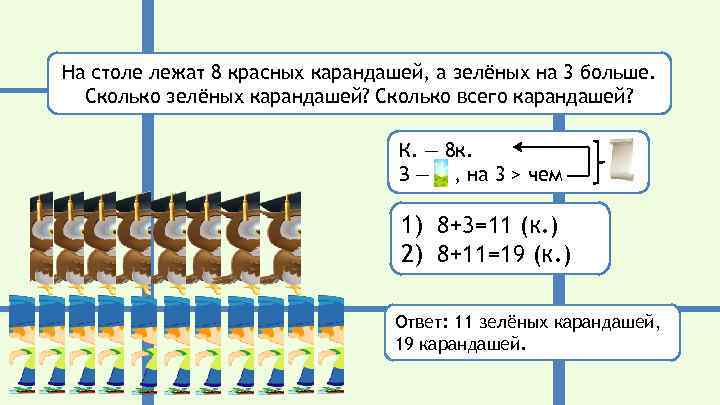 На столе лежат 8 красных карандашей, а зелёных на 3 больше. Сколько зелёных карандашей? Сколько всего карандашей?

К. — 8к.
З — , на 3 > чем

1) 8+3=11 (к.)
2) 8+11=19 (к.)

Ответ: 11 зелёных карандашей, 19 карандашей.